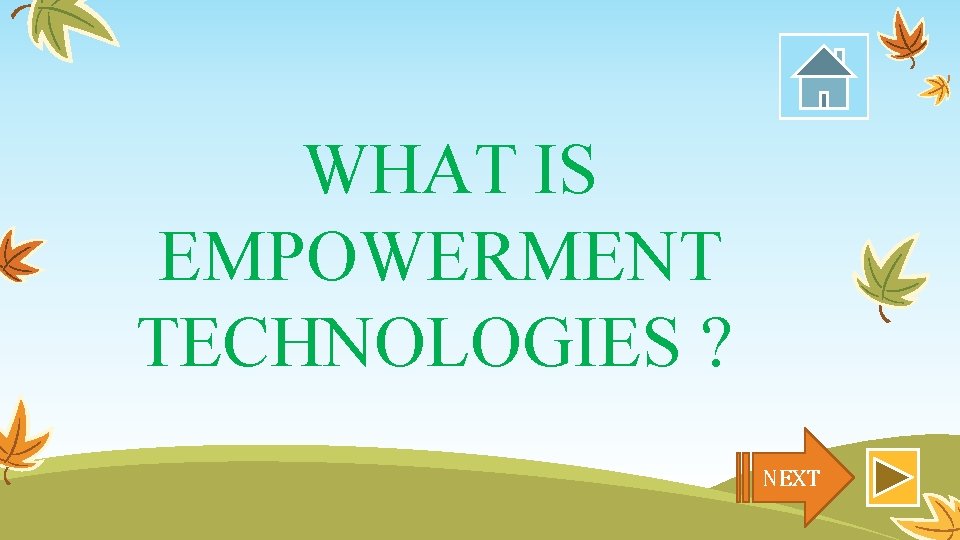 WHAT IS EMPOWERMENT TECHNOLOGIES ?

NEXT